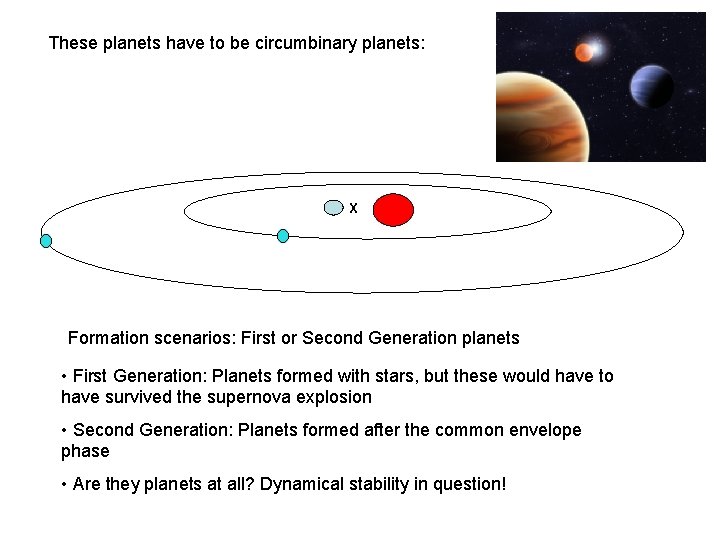 These planets have to be circumbinary planets:

x

Formation scenarios: First or Second Generation planets

• First Generation: Planets formed with stars, but these would have to have survived the supernova explosion

• Second Generation: Planets formed after the common envelope phase

• Are they planets at all? Dynamical stability in question!